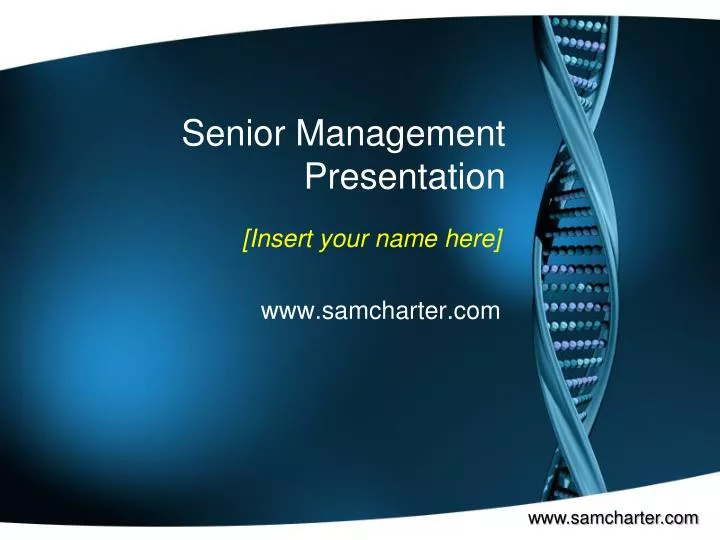 Senior Management Presentation

[Insert your name here]

www.samcharter.com

www.samcharter.com